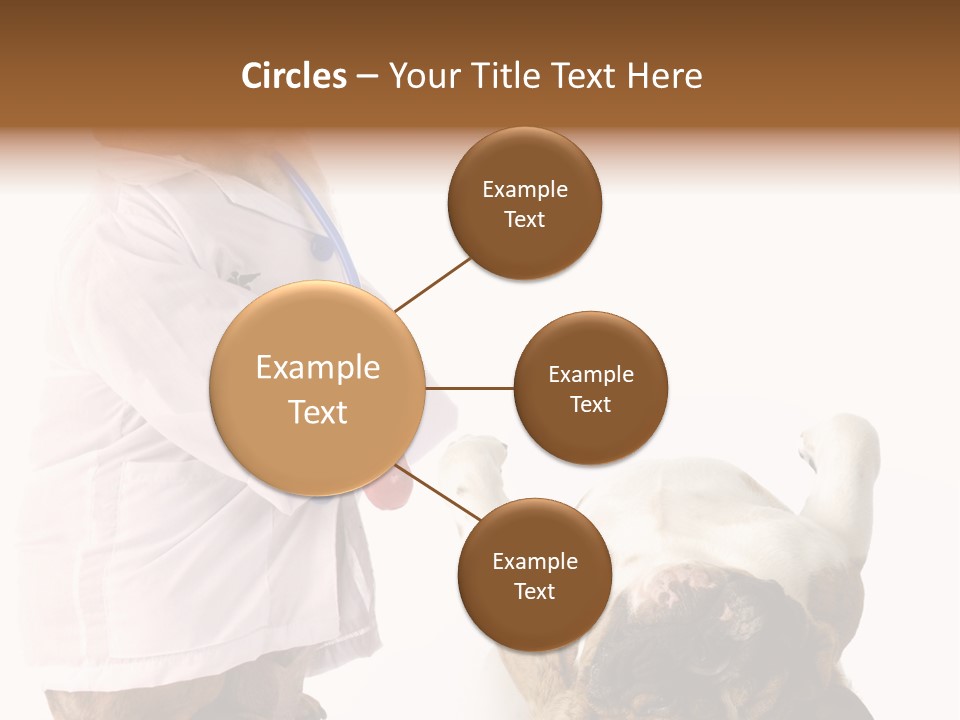 Circles – Your Title Text Here

Example Text

Example Text

Example Text

Example Text